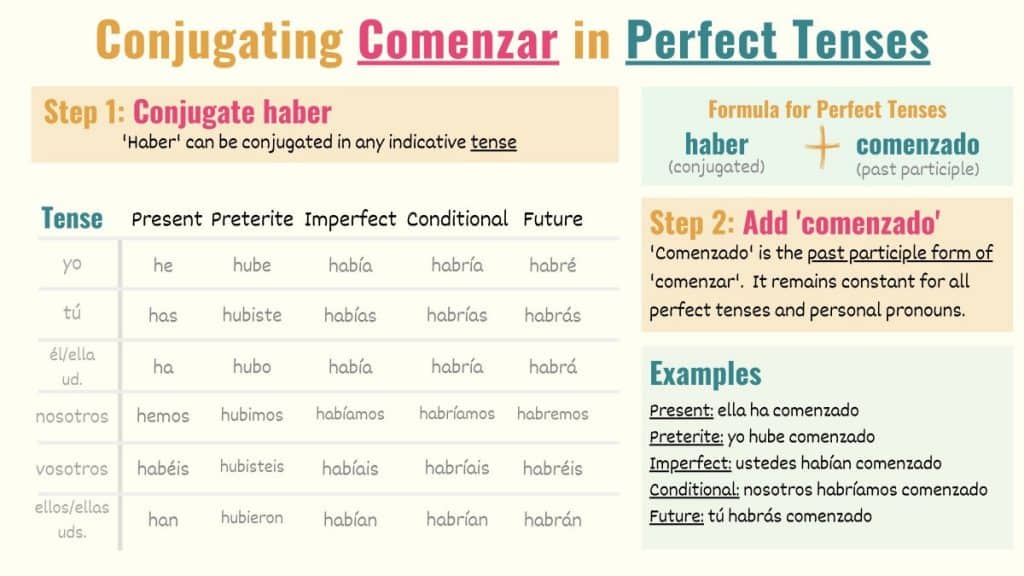 Conjugating Comenzar in Perfect Tenses

Step 1: Conjugate haber
'Haber' can be conjugated in any indicative tense

| Tense | Present | Preterite | Imperfect | Conditional | Future |
|---|---|---|---|---|---|
| yo | he | hube | había | habría | habré |
| tú | has | hubiste | habías | habrías | habrás |
| él/ella ud. | ha | hubo | había | habría | habrá |
| nosotros | hemos | hubimos | habíamos | habríamos | habremos |
| vosotros | habéis | hubisteis | habíais | habríais | habréis |
| ellos/ellas uds. | han | hubieron | habían | habrían | habrán |

Formula for Perfect Tenses
haber (conjugated) + comenzado (past participle)

Step 2: Add 'comenzado'
'Comenzado' is the past participle form of 'comenzar'. It remains constant for all perfect tenses and personal pronouns.

Examples
Present: ella ha comenzado
Preterite: yo hube comenzado
Imperfect: ustedes habían comenzado
Conditional: nosotros habríamos comenzado
Future: tú habrás comenzado